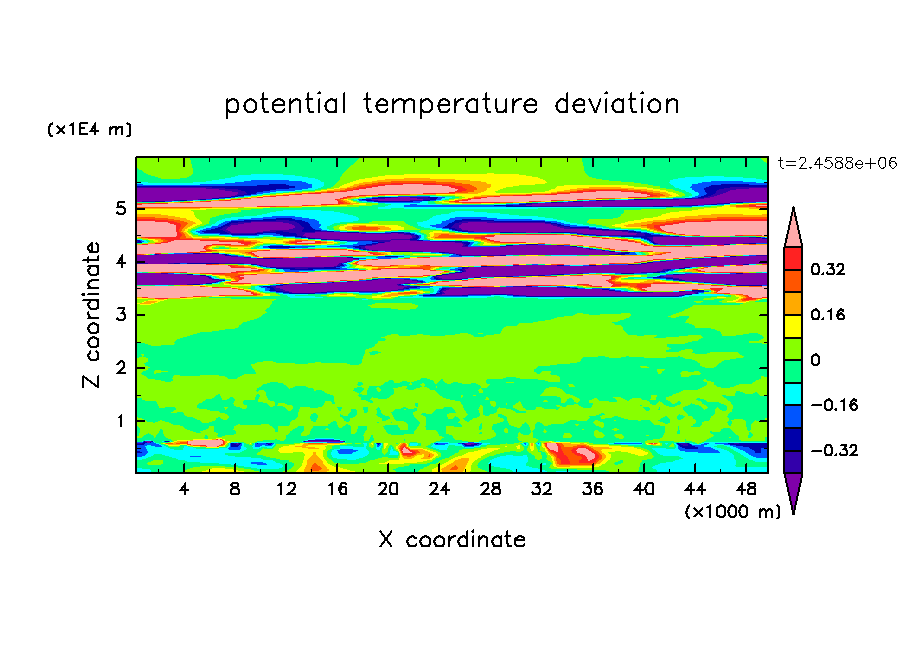 potential temperature deviation

(x1E4 m)

t=2.4588e+06

Z coordinate

5
4
3
2
1

0.32
0.16
0
−0.16
−0.32

4 8 12 16 20 24 28 32 36 40 44 48

(x1000 m)

X coordinate